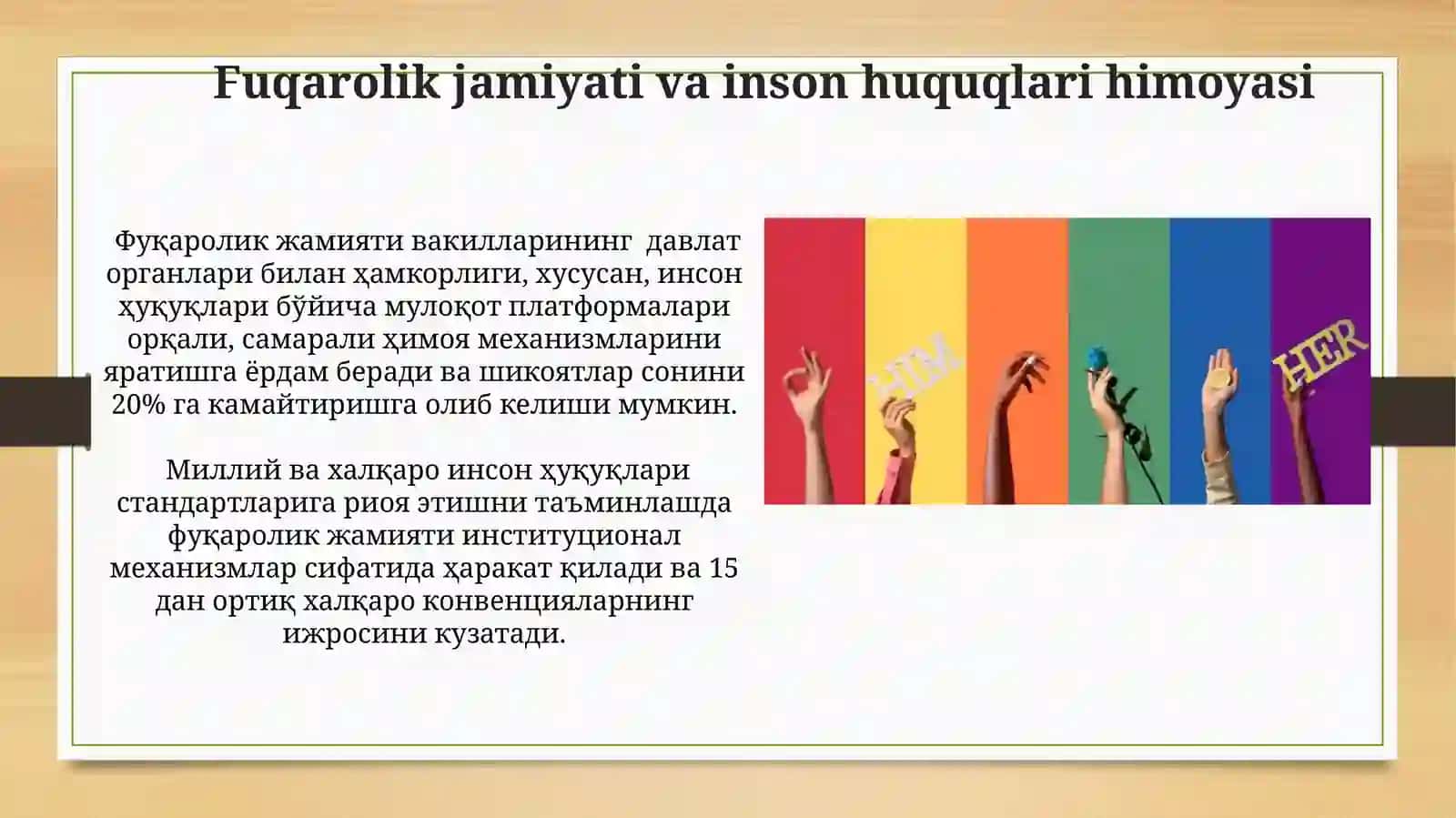 Fuqarolik jamiyati va inson huquqlari himoyasi

Фуқаролик жамияти вакилларининг давлат органлари билан ҳамкорлиги, хусусан, инсон ҳуқуқлари бўйича мулоқот платформалари орқали, самарали ҳимоя механизмларини яратишга ёрдам беради ва шикоятлар сонини 20% га камайтиришга олиб келиши мумкин.

Миллий ва халқаро инсон ҳуқуқлари стандартларига риоя этишни таъминлашда фуқаролик жамияти институционал механизмлар сифатида ҳаракат қилади ва 15 дан ортиқ халқаро конвенцияларнинг ижросини кузатади.

HIM

HER